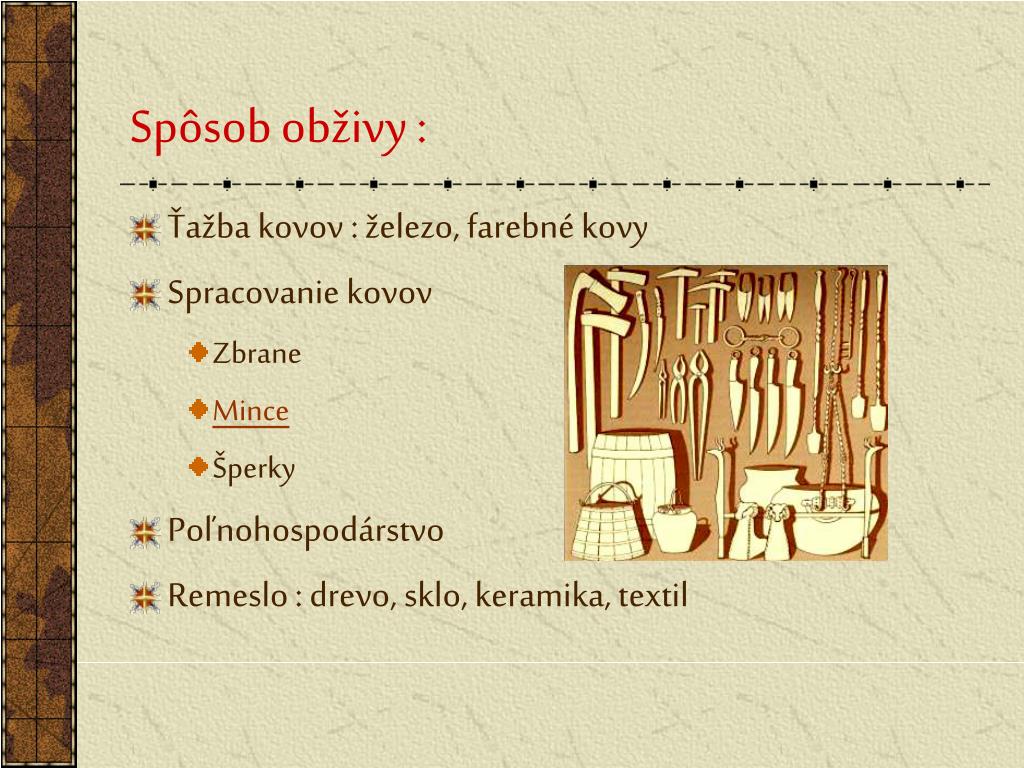 Spôsob obživy :

Ťažba kovov : železo, farebné kovy

Spracovanie kovov

Zbrane

Mince

Šperky

Poľnohospodárstvo

Remeslo : drevo, sklo, keramika, textil